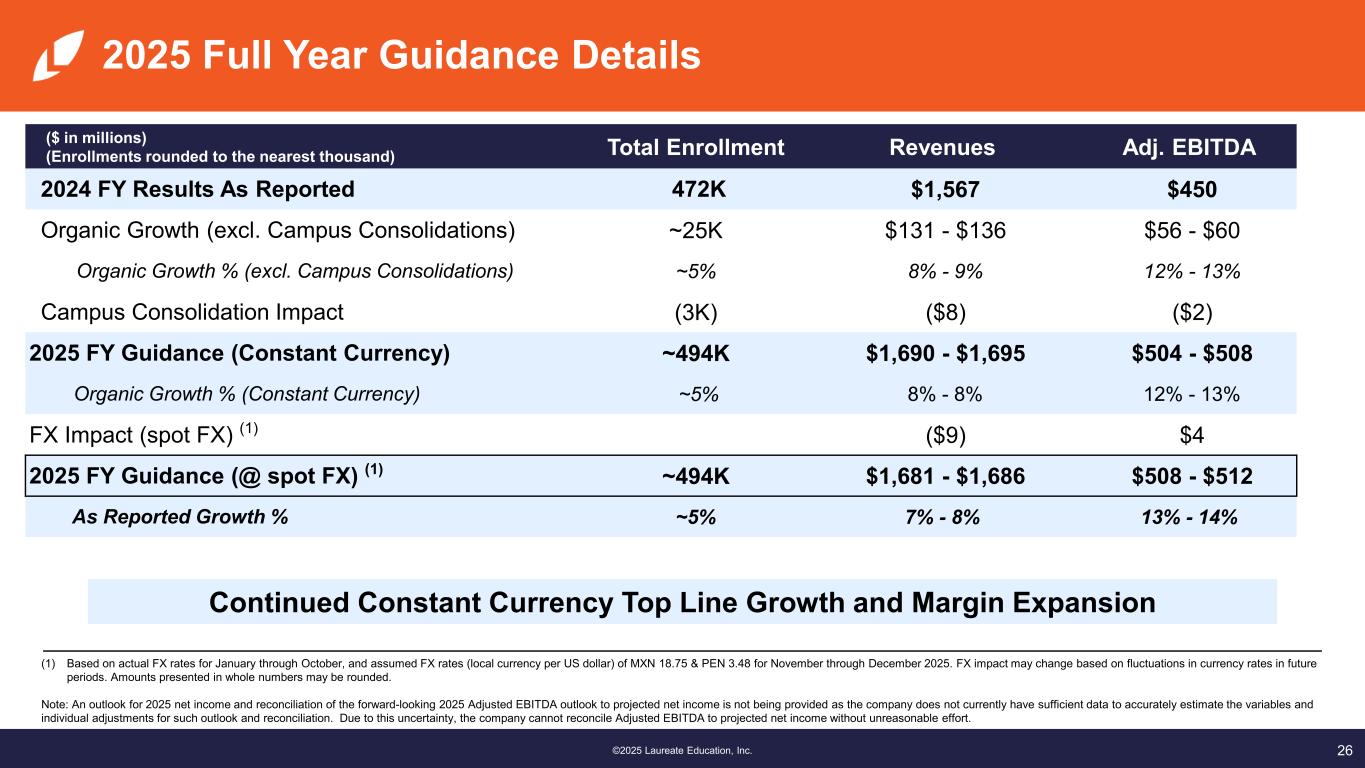 2025 Full Year Guidance Details

| (\$ in millions) (Enrollments rounded to the nearest thousand) | Total Enrollment | Revenues | Adj. EBITDA |
|---|---|---|---|
| 2024 FY Results As Reported | 472K | \$1,567 | \$450 |
| Organic Growth (excl. Campus Consolidations) | ~25K | \$131 - \$136 | \$56 - \$60 |
| Organic Growth % (excl. Campus Consolidations) | ~5% | 8% - 9% | 12% - 13% |
| Campus Consolidation Impact | (3K) | (\$8) | (\$2) |
| 2025 FY Guidance (Constant Currency) | ~494K | \$1,690 - \$1,695 | \$504 - \$508 |
| Organic Growth % (Constant Currency) | ~5% | 8% - 8% | 12% - 13% |
| FX Impact (spot FX) $^{(1)}$ | | (\$9) | \$4 |
| 2025 FY Guidance (@ spot FX) $^{(1)}$ | ~494K | \$1,681 - \$1,686 | \$508 - \$512 |
| As Reported Growth % | ~5% | 7% - 8% | 13% - 14% |

Continued Constant Currency Top Line Growth and Margin Expansion

(1) Based on actual FX rates for January through October, and assumed FX rates (local currency per US dollar) of MXN 18.75 & PEN 3.48 for November through December 2025. FX impact may change based on fluctuations in currency rates in future periods. Amounts presented in whole numbers may be rounded.

Note: An outlook for 2025 net income and reconciliation of the forward-looking 2025 Adjusted EBITDA outlook to projected net income is not being provided as the company does not currently have sufficient data to accurately estimate the variables and individual adjustments for such outlook and reconciliation. Due to this uncertainty, the company cannot reconcile Adjusted EBITDA to projected net income without unreasonable effort.

©2025 Laureate Education, Inc.

26